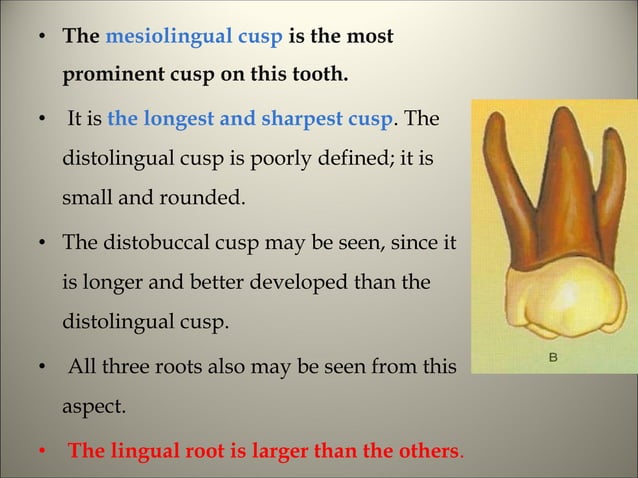 • The mesiolingual cusp is the most prominent cusp on this tooth.

• It is the longest and sharpest cusp. The distolingual cusp is poorly defined; it is small and rounded.

• The distobuccal cusp may be seen, since it is longer and better developed than the distolingual cusp.

• All three roots also may be seen from this aspect.

• The lingual root is larger than the others.

B